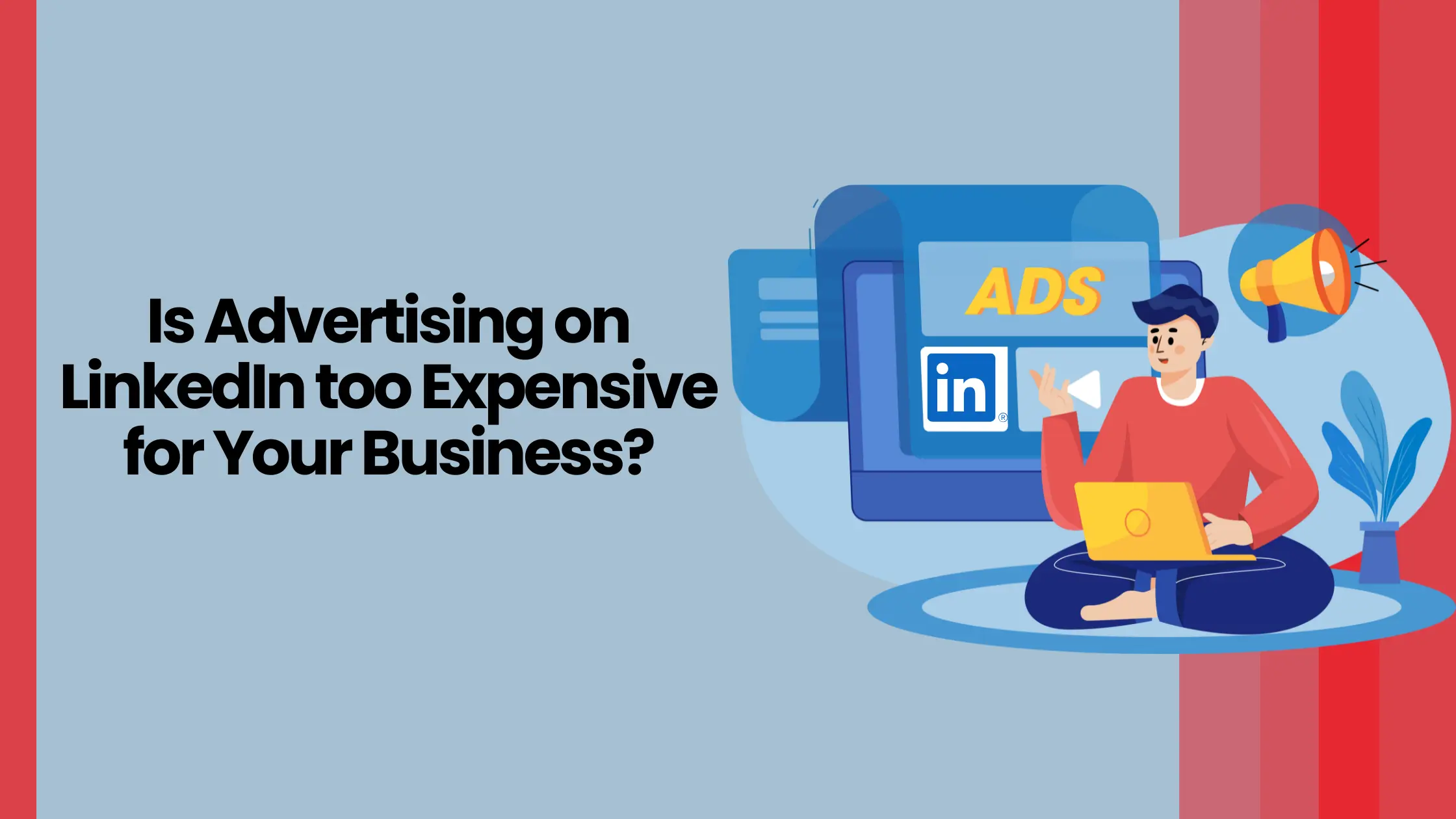 Is Advertising on LinkedIn too Expensive for Your Business?

ADS

in